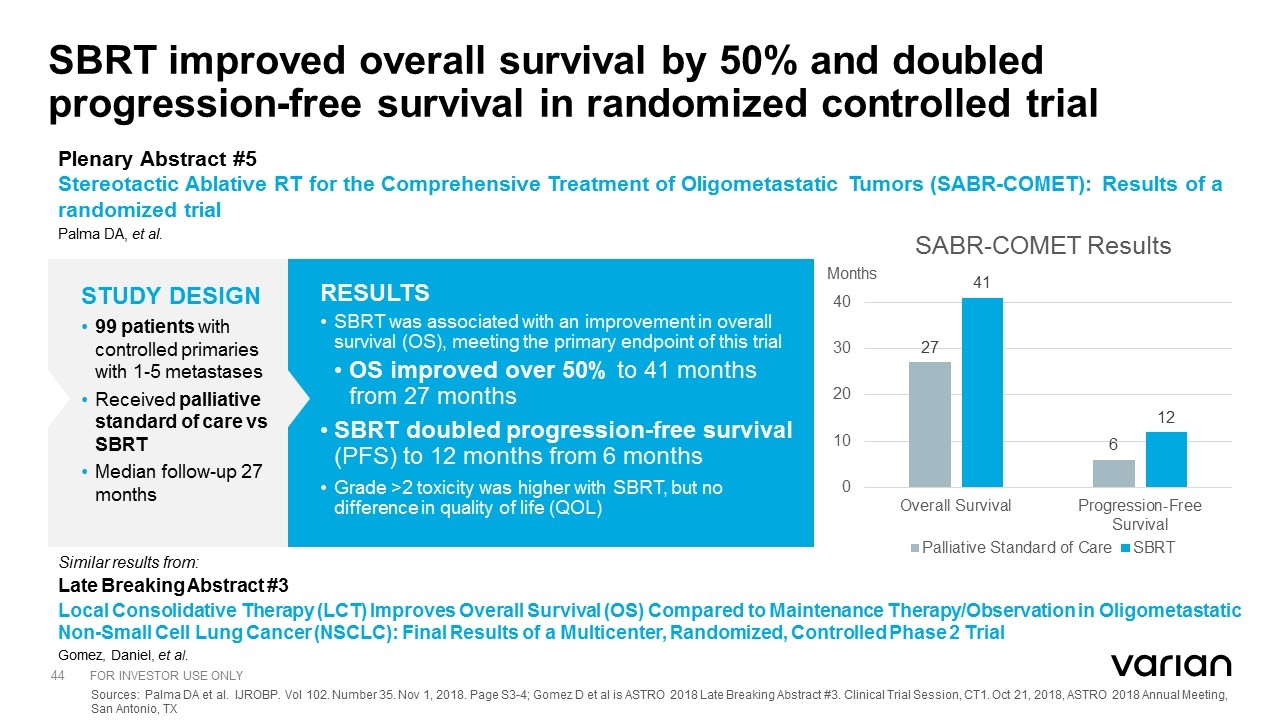 SBRT improved overall survival by 50% and doubled progression-free survival in randomized controlled trial

Plenary Abstract #5

Stereotactic Ablative RT for the Comprehensive Treatment of Oligometastatic Tumors (SABR-COMET): Results of a randomized trial

Palma DA, et al.

STUDY DESIGN

• 99 patients with controlled primaries with 1-5 metastases
• Received palliative standard of care vs SBRT
• Median follow-up 27 months

RESULTS

• SBRT was associated with an improvement in overall survival (OS), meeting the primary endpoint of this trial
• OS improved over 50% to 41 months from 27 months
• SBRT doubled progression-free survival (PFS) to 12 months from 6 months
• Grade >2 toxicity was higher with SBRT, but no difference in quality of life (QOL)

SABR-COMET Results

Months

40
30
20
10
0

27
41
6
12

Overall Survival
Progression-Free Survival

Palliative Standard of Care SBRT

Similar results from:

Late Breaking Abstract #3

Local Consolidative Therapy (LCT) Improves Overall Survival (OS) Compared to Maintenance Therapy/Observation in Oligometastatic Non-Small Cell Lung Cancer (NSCLC): Final Results of a Multicenter, Randomized, Controlled Phase 2 Trial

Gomez, Daniel, et al.

44 FOR INVESTOR USE ONLY

varian

Sources: Palma DA et al. IJROBP. Vol 102. Number 35. Nov 1, 2018. Page S3-4; Gomez D et al is ASTRO 2018 Late Breaking Abstract #3. Clinical Trial Session, CT1. Oct 21, 2018, ASTRO 2018 Annual Meeting, San Antonio, TX